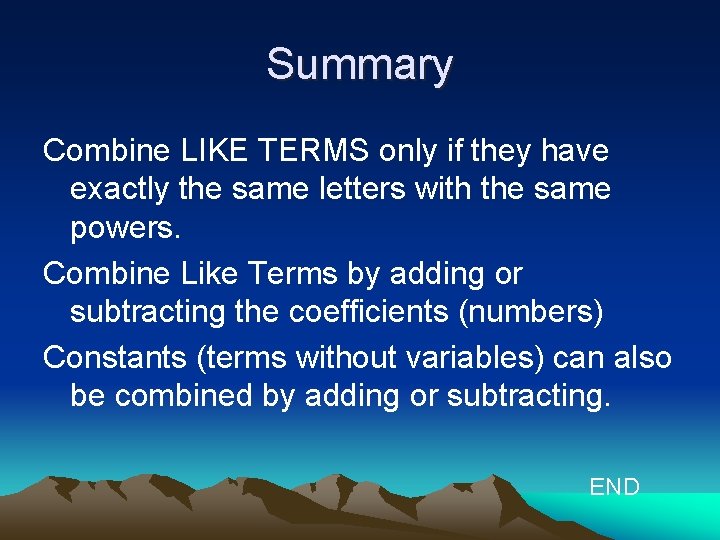 Summary

Combine LIKE TERMS only if they have exactly the same letters with the same powers.

Combine Like Terms by adding or subtracting the coefficients (numbers)

Constants (terms without variables) can also be combined by adding or subtracting.

END